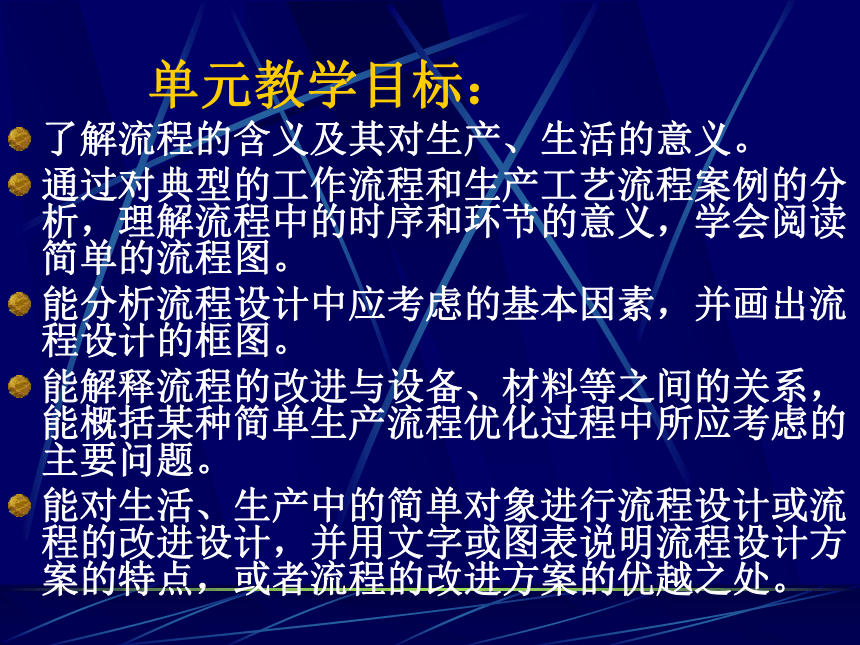 单元教学目标：

了解流程的含义及其对生产、生活的意义。

通过对典型的工作流程和生产工艺流程案例的分析，理解流程中的时序和环节的意义，学会阅读简单的流程图。

能分析流程设计中应考虑的基本因素，并画出流程设计的框图。

能解释流程的改进与设备、材料等之间的关系，能概括某种简单生产流程优化过程中所应考虑的主要问题。

能对生活、生产中的简单对象进行流程设计或流程的改进设计，并用文字或图表说明流程设计方案的特点，或者流程的改进方案的优越之处。